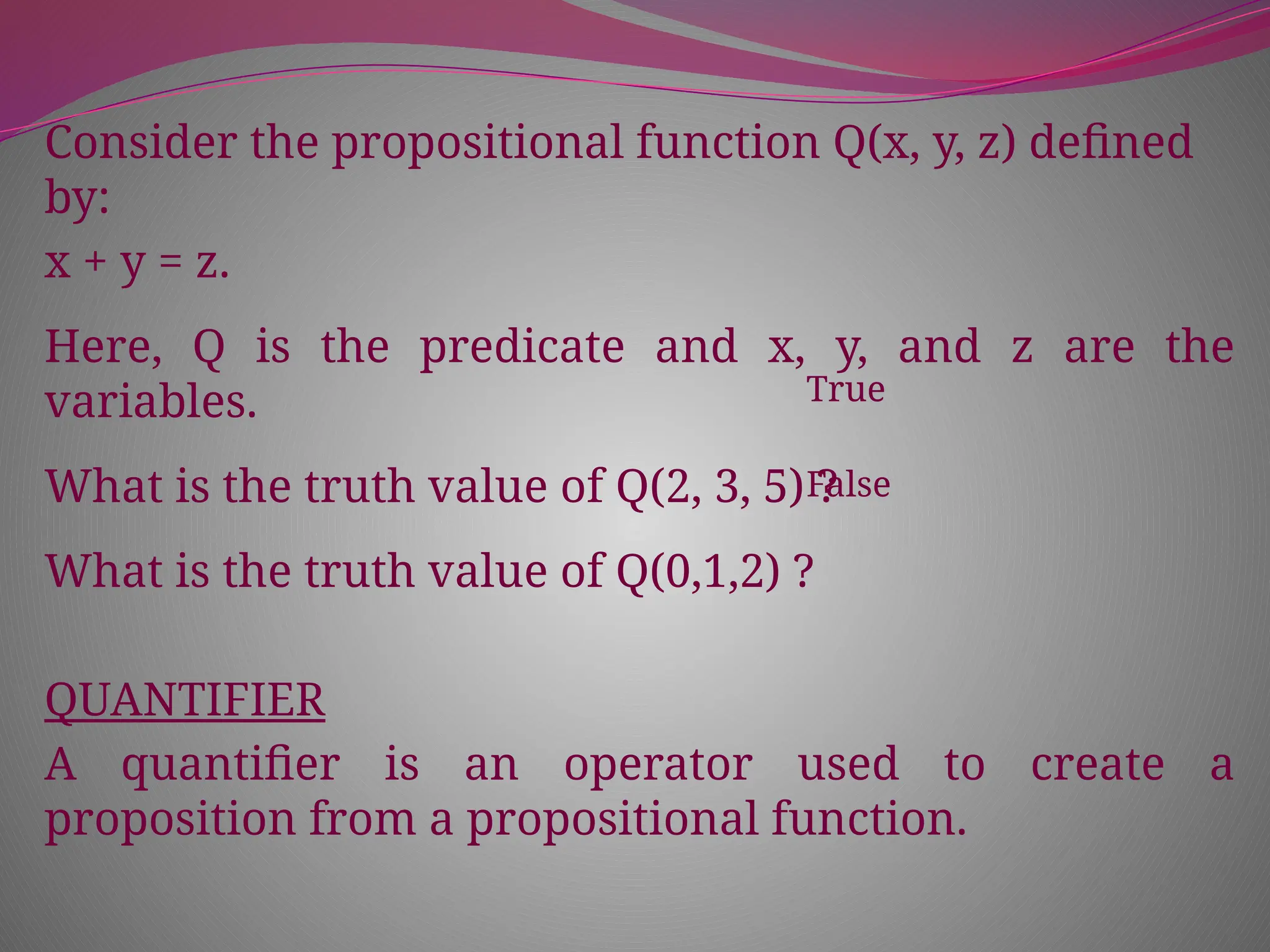 Consider the propositional function Q(x, y, z) defined by:

x + y = z.

Here, Q is the predicate and x, y, and z are the variables.

True

What is the truth value of Q(2, 3, 5) ?

False

What is the truth value of Q(0,1,2) ?

QUANTIFIER

A quantifier is an operator used to create a proposition from a propositional function.